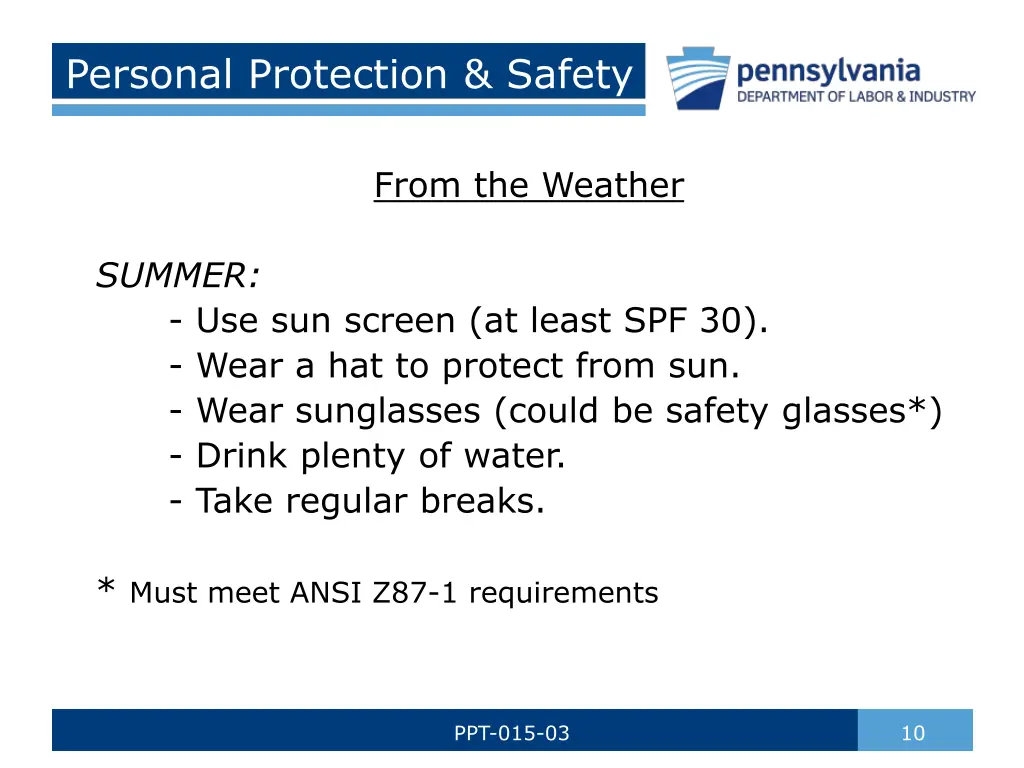 Personal Protection & Safety

pennsylvania
DEPARTMENT OF LABOR & INDUSTRY

From the Weather

SUMMER:
- Use sun screen (at least SPF 30).
- Wear a hat to protect from sun.
- Wear sunglasses (could be safety glasses*)
- Drink plenty of water.
- Take regular breaks.

* Must meet ANSI Z87-1 requirements

PPT-015-03

10